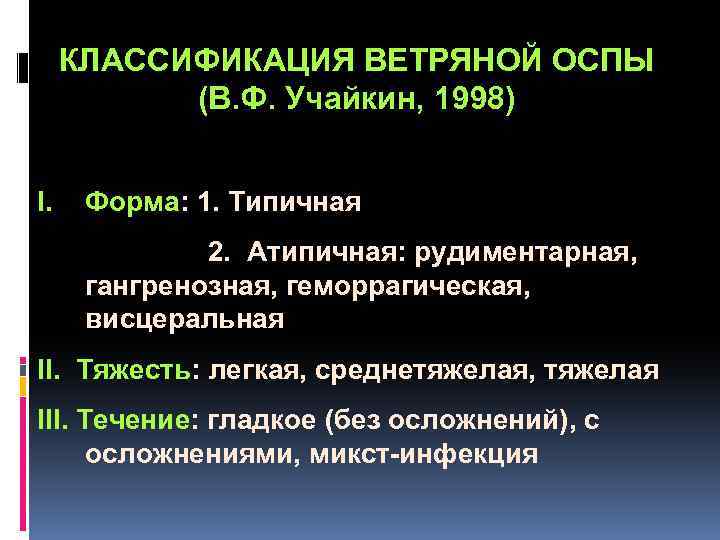 КЛАССИФИКАЦИЯ ВЕТРЯНОЙ ОСПЫ (В.Ф. Учайкин, 1998)

I. Форма: 1. Типичная

2. Атипичная: рудиментарная, гангренозная, геморрагическая, висцеральная

II. Тяжесть: легкая, среднетяжелая, тяжелая

III. Течение: гладкое (без осложнений), с осложнениями, микст-инфекция